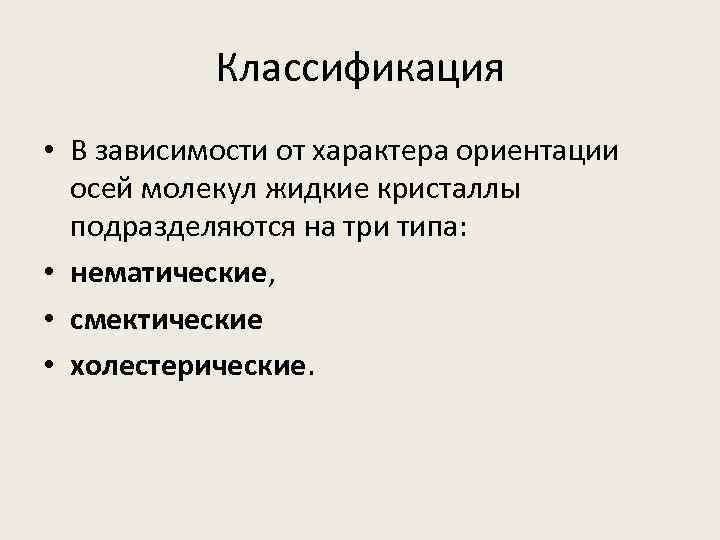 Классификация

• В зависимости от характера ориентации осей молекул жидкие кристаллы подразделяются на три типа:
• нематические,
• смектические
• холестерические.